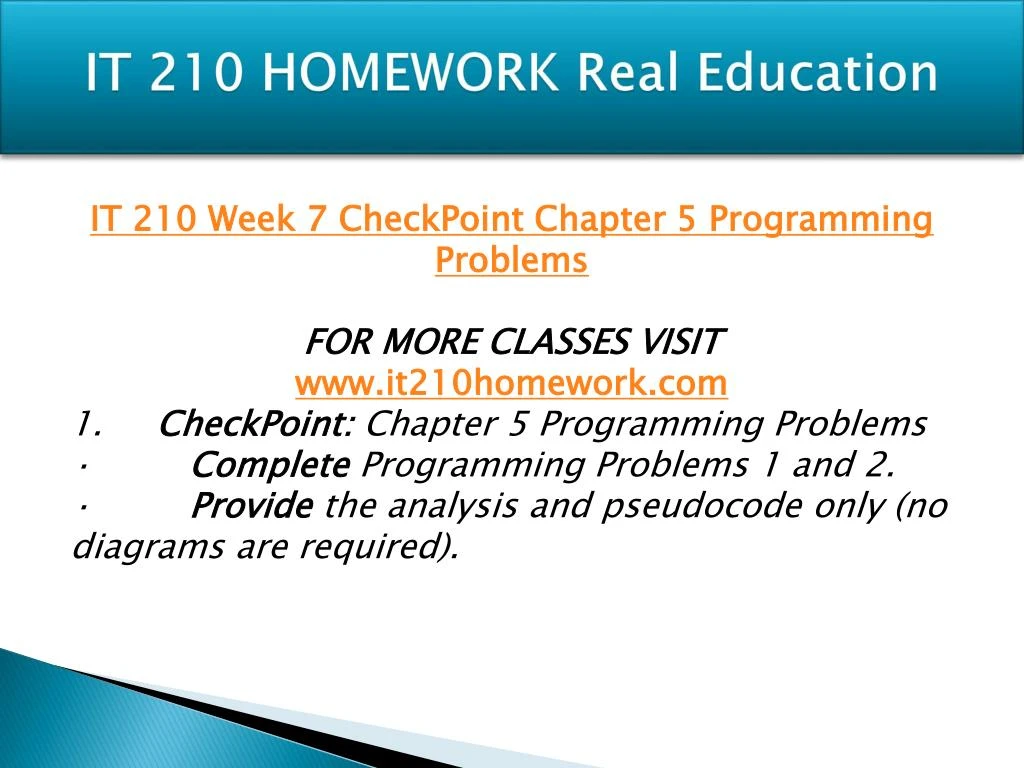 IT 210 HOMEWORK Real Education

IT 210 Week 7 CheckPoint Chapter 5 Programming Problems

FOR MORE CLASSES VISIT
www.it210homework.com
1. CheckPoint: Chapter 5 Programming Problems
· Complete Programming Problems 1 and 2.
· Provide the analysis and pseudocode only (no diagrams are required).